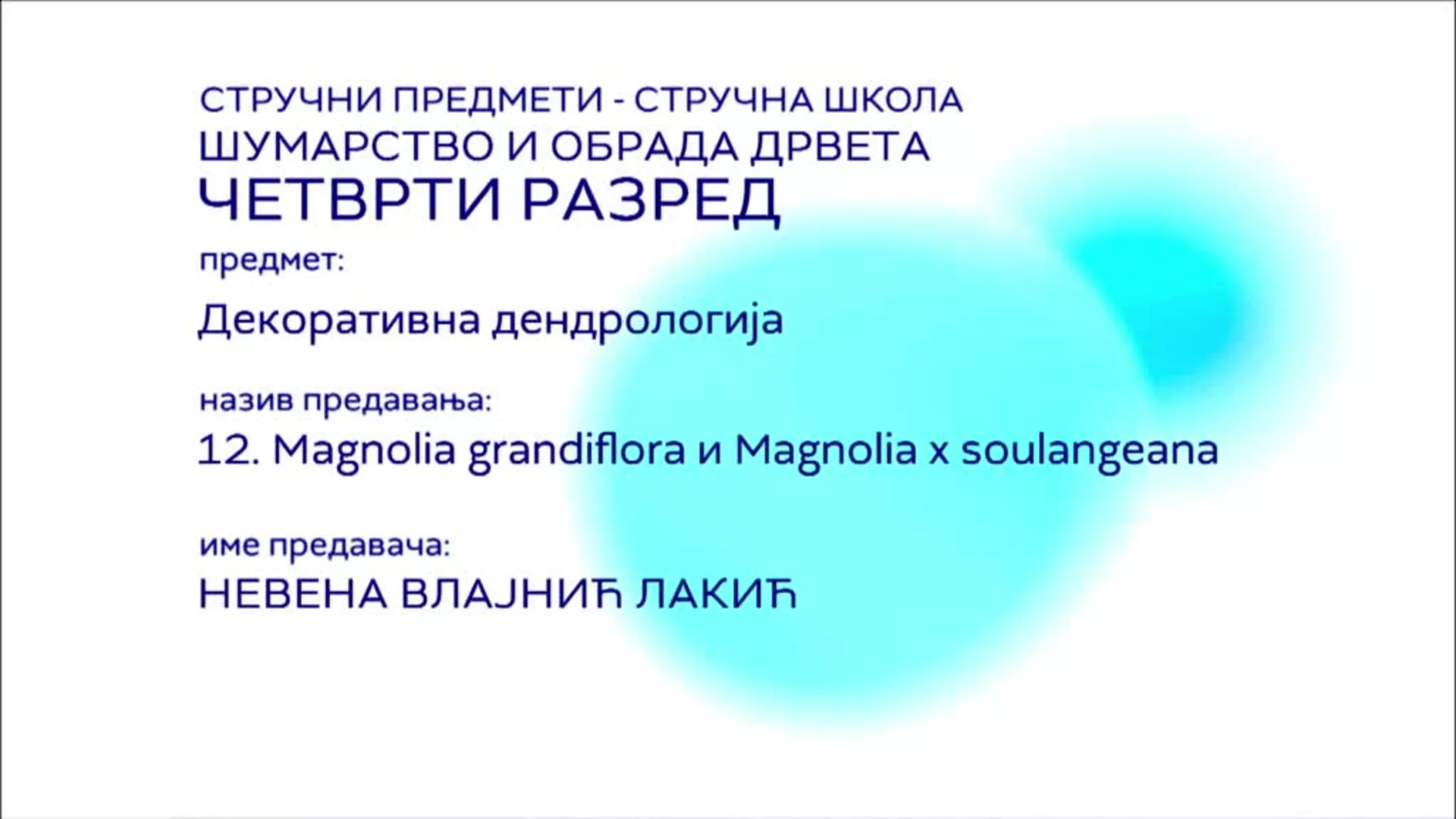 СТРУЧНИ ПРЕДМЕТИ - СТРУЧНА ШКОЛА
ШУМАРСТВО И ОБРАДА ДРВЕТА
ЧЕТВРТИ РАЗРЕД

предмет:

Декоративна дендрологија

назив предавања:

12. Magnolia grandiflora и Magnolia x soulangeana

име предавача:

НЕВЕНА ВЛАЈНИЋ ЛАКИЋ